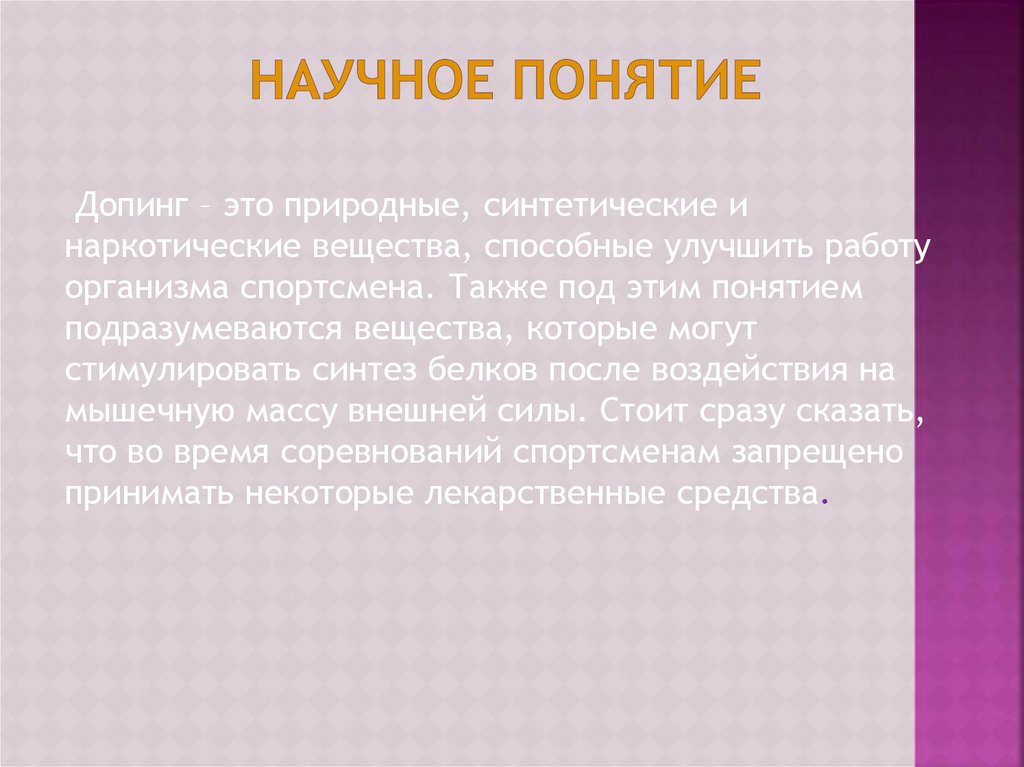 НАУЧНОЕ ПОНЯТИЕ

Допинг – это природные, синтетические и наркотические вещества, способные улучшить работу организма спортсмена. Также под этим понятием подразумеваются вещества, которые могут стимулировать синтез белков после воздействия на мышечную массу внешней силы. Стоит сразу сказать, что во время соревнований спортсменам запрещено принимать некоторые лекарственные средства.